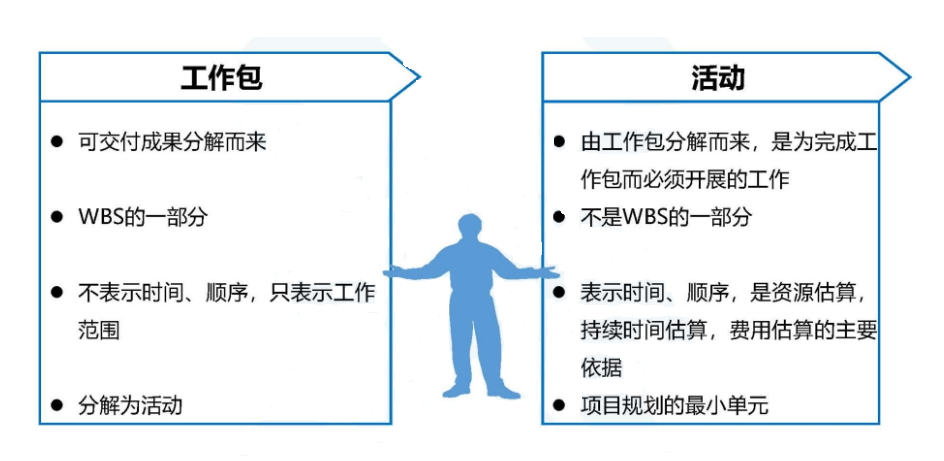 工作包

● 可交付成果分解而来

● WBS的一部分

● 不表示时间、顺序，只表示工作范围

● 分解为活动

活动

● 由工作包分解而来，是为完成工作包而必须开展的工作

● 不是WBS的一部分

● 表示时间、顺序，是资源估算，持续时间估算，费用估算的主要依据

● 项目规划的最小单元